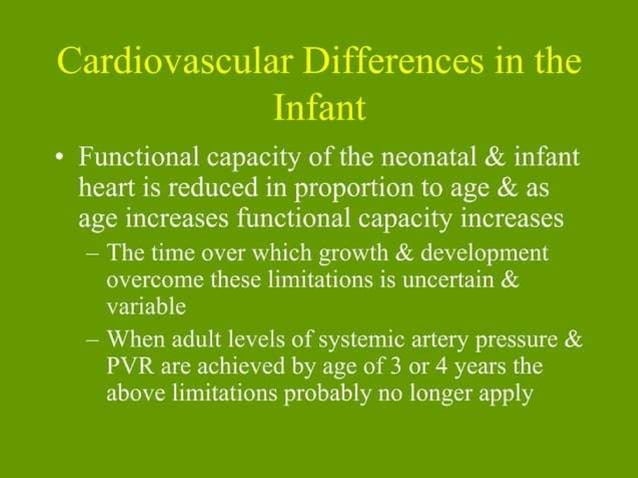 Cardiovascular Differences in the Infant

• Functional capacity of the neonatal & infant heart is reduced in proportion to age & as age increases functional capacity increases

– The time over which growth & development overcome these limitations is uncertain & variable

– When adult levels of systemic artery pressure & PVR are achieved by age of 3 or 4 years the above limitations probably no longer apply